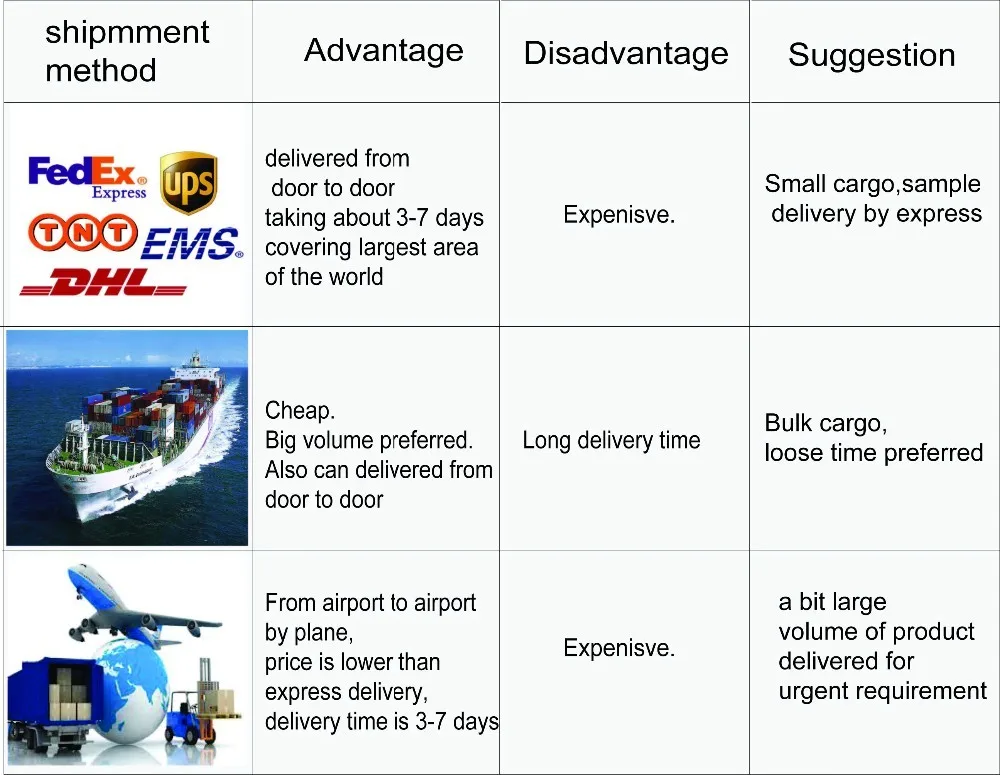 | shipmment method | Advantage | Disadvantage | Suggestion |
|---|---|---|---|
| FedEx Express UPS TNT EMS DHL | delivered from door to door taking about 3-7 days covering largest area of the world | Expenisve. | Small cargo,sample delivery by express |
| | Cheap. Big volume preferred. Also can delivered from door to door | Long delivery time | Bulk cargo, loose time preferred |
| | From airport to airport by plane, price is lower than express delivery, delivery time is 3-7 days | Expenisve. | a bit large volume of product delivered for urgent requirement |